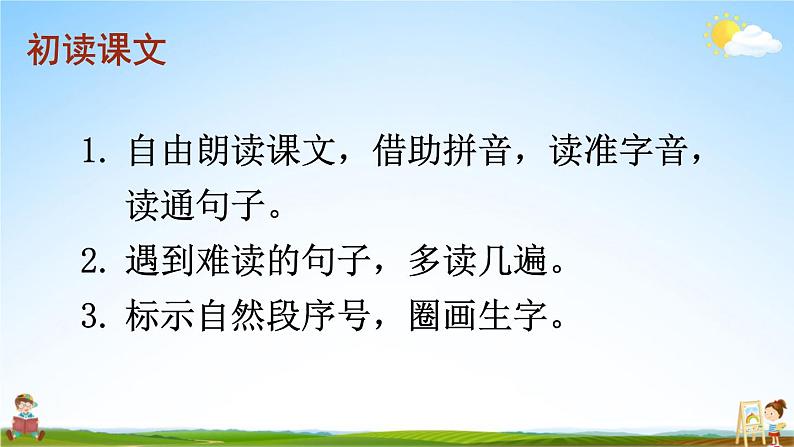 初读课文

1. 自由朗读课文，借助拼音，读准字音，读通句子。

2. 遇到难读的句子，多读几遍。

3. 标示自然段序号，圈画生字。